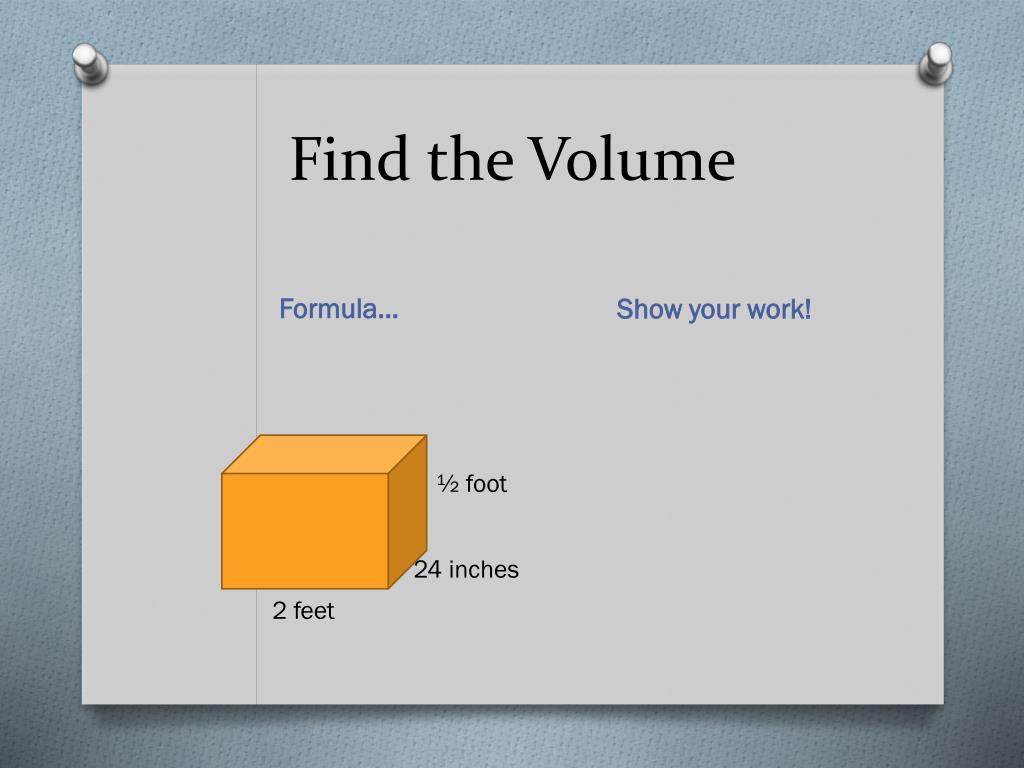 Find the Volume

Formula…

Show your work!

½ foot

24 inches

2 feet